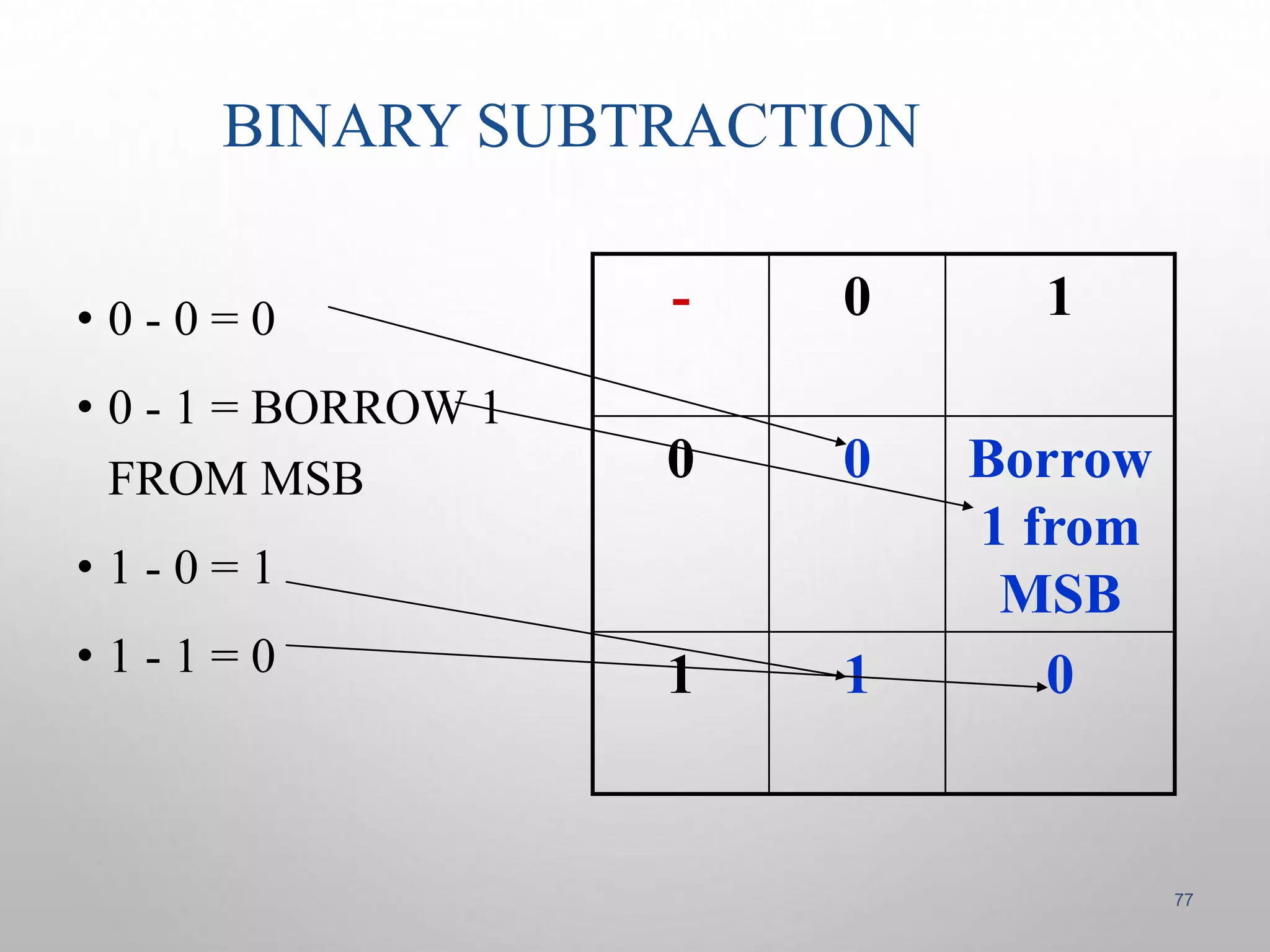 BINARY SUBTRACTION

• 0 - 0 = 0
• 0 - 1 = BORROW 1 FROM MSB
• 1 - 0 = 1
• 1 - 1 = 0

| - | 0 | 1 |
|---|---|---|
| 0 | 0 | Borrow 1 from MSB |
| 1 | 1 | 0 |

77